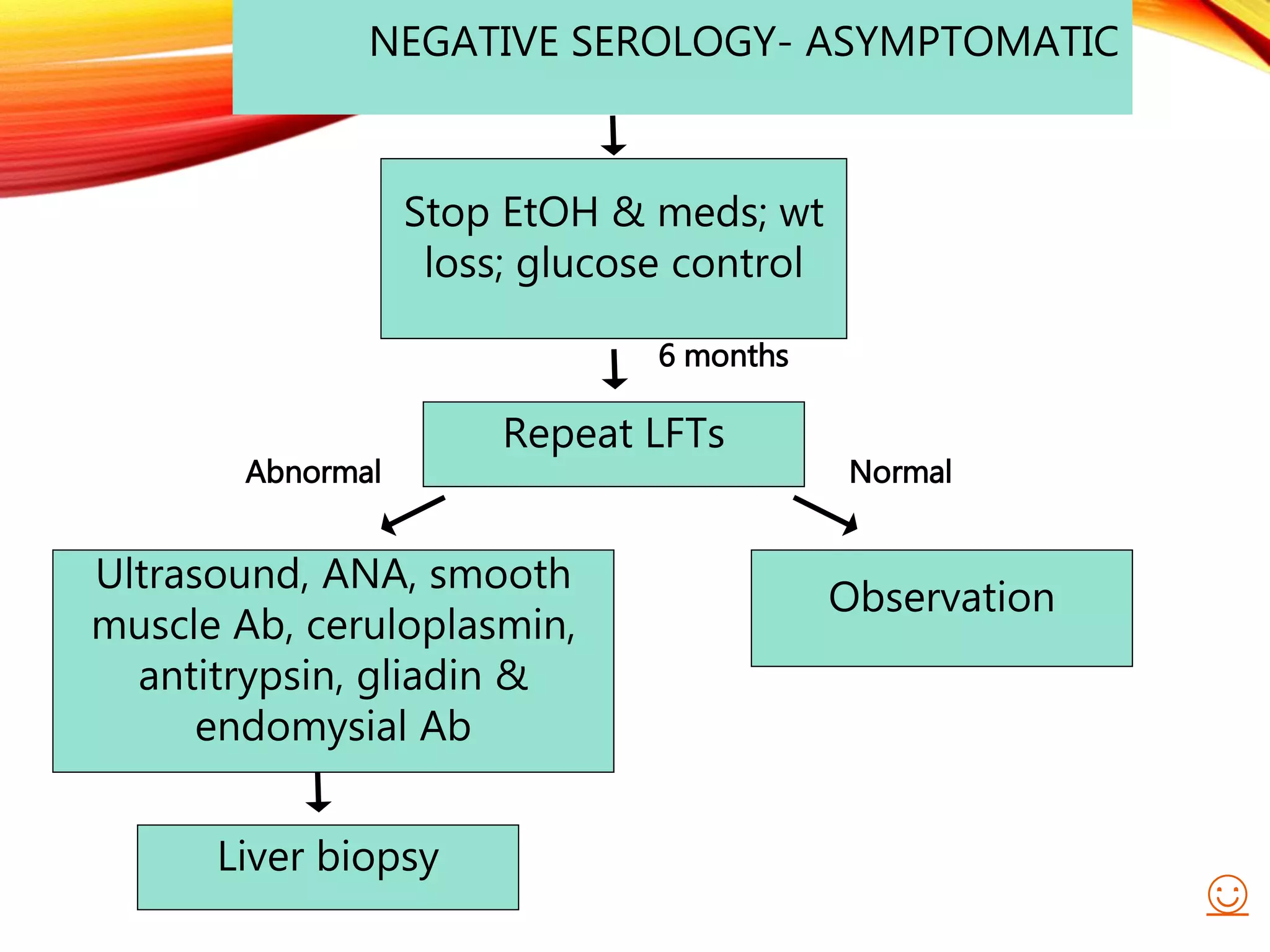 NEGATIVE SEROLOGY- ASYMPTOMATIC

Stop EtOH & meds; wt loss; glucose control

6 months

Repeat LFTs

Abnormal

Normal

Ultrasound, ANA, smooth muscle Ab, ceruloplasmin, antitrypsin, gliadin & endomysial Ab

Observation

Liver biopsy